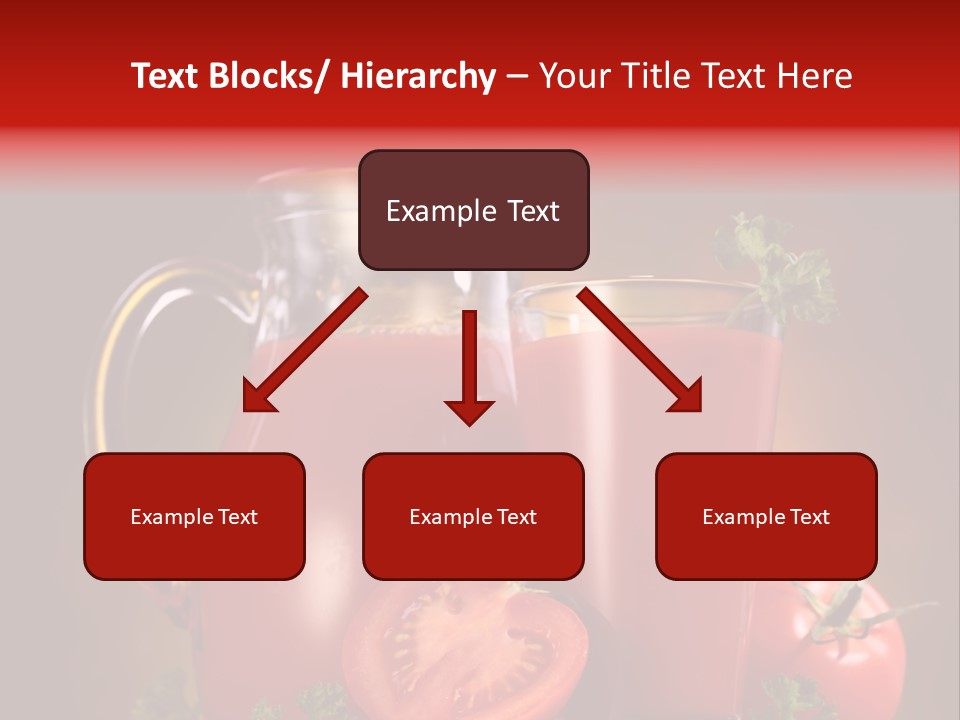 Text Blocks/ Hierarchy – Your Title Text Here

Example Text

Example Text

Example Text

Example Text